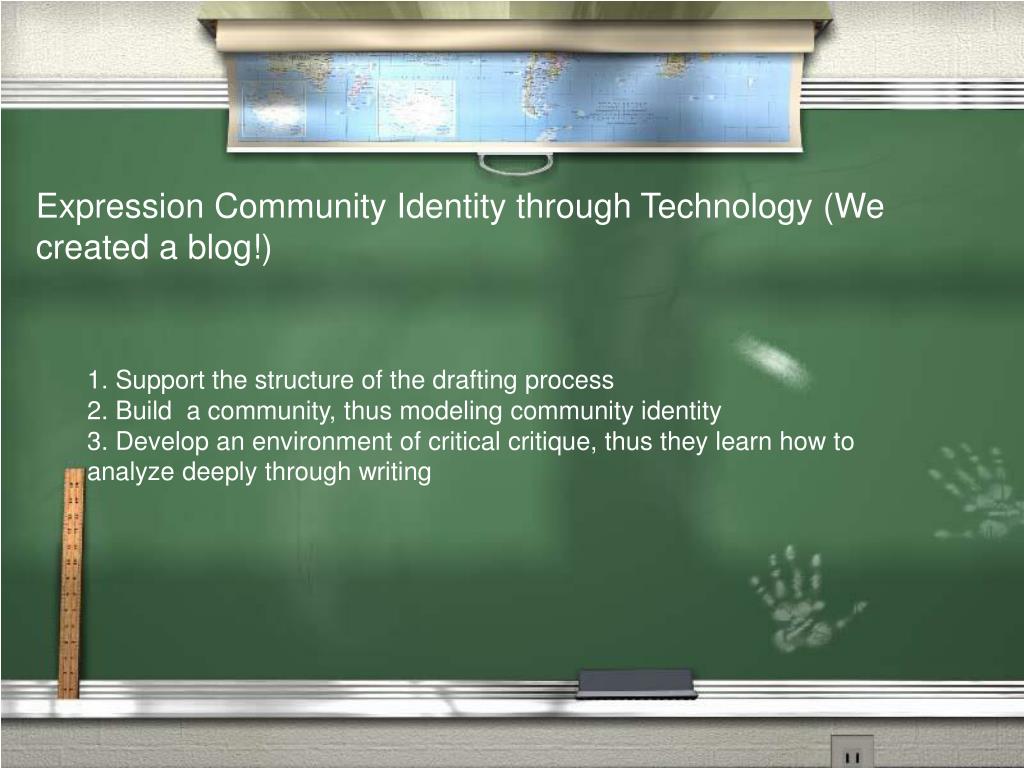 Expression Community Identity through Technology (We created a blog!)

1. Support the structure of the drafting process
2. Build a community, thus modeling community identity
3. Develop an environment of critical critique, thus they learn how to analyze deeply through writing